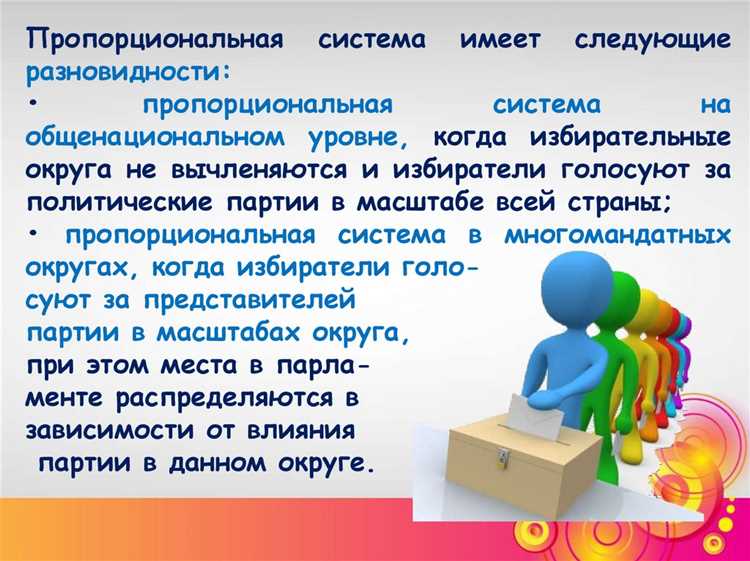 Пропорциональная система имеет следующие разновидности:

• пропорциональная система на общенациональном уровне, когда избирательные округа не вычленяются и избиратели голосуют за политические партии в масштабе всей страны;

• пропорциональная система в многомандатных округах, когда избиратели голосуют за представителей партии в масштабах округа, при этом места в парламенте распределяются в зависимости от влияния партии в данном округе.